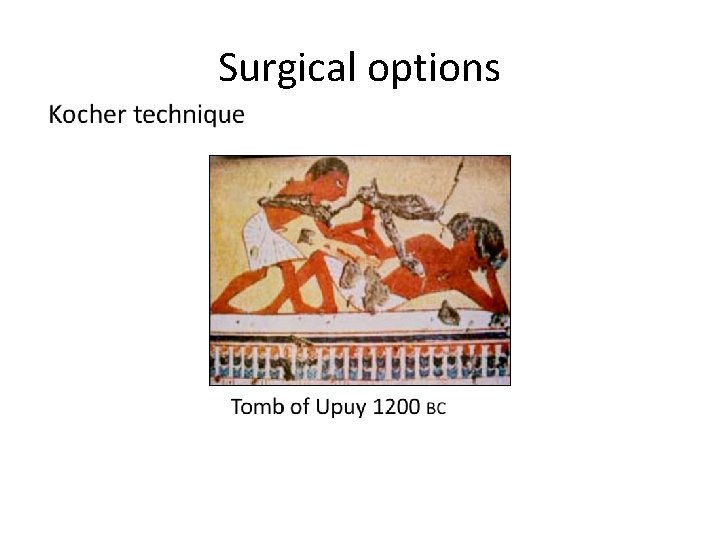 Surgical options

Kocher technique

Tomb of Upuy 1200 BC